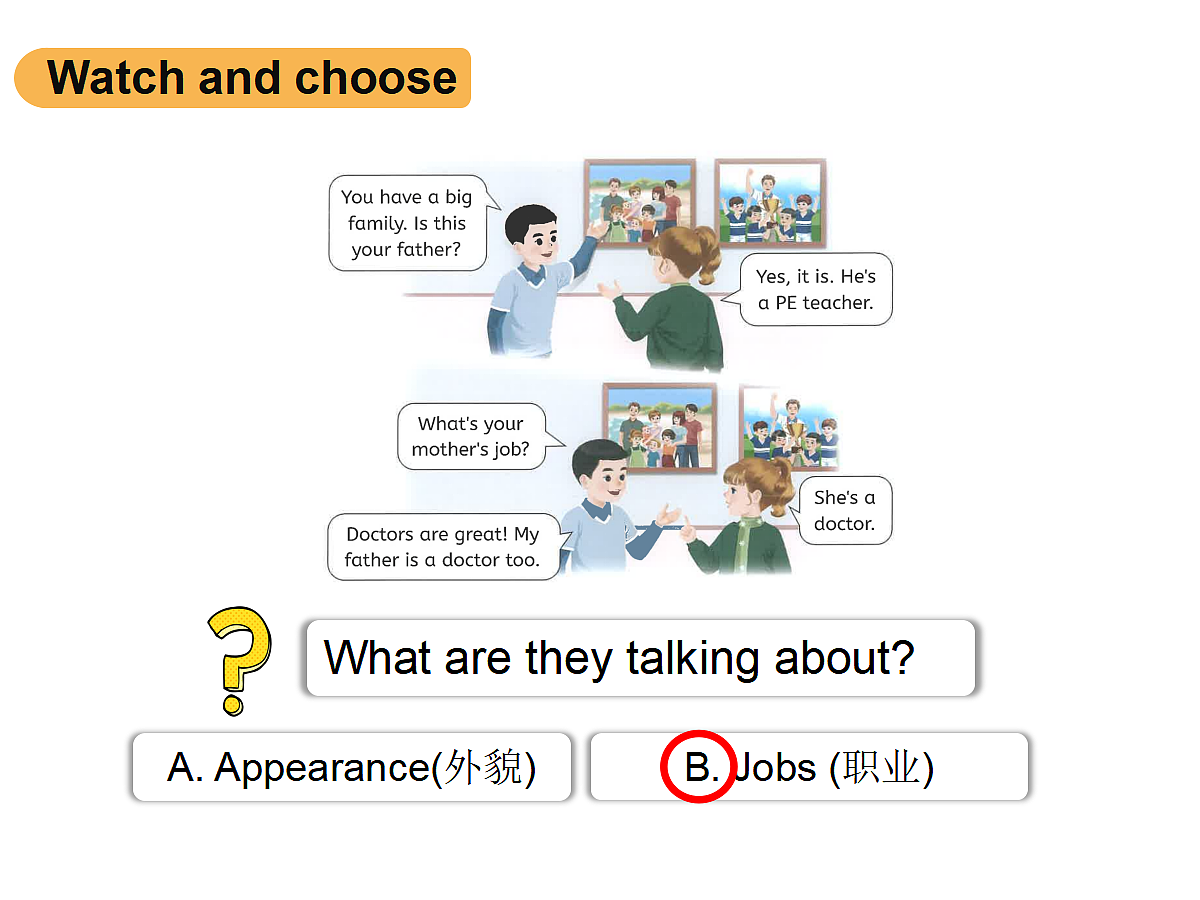 Watch and choose

You have a big family. Is this your father?

Yes, it is. He's a PE teacher.

What's your mother's job?

She's a doctor.

Doctors are great! My father is a doctor too.

What are they talking about?

A. Appearance(外貌)

B. Jobs (职业)